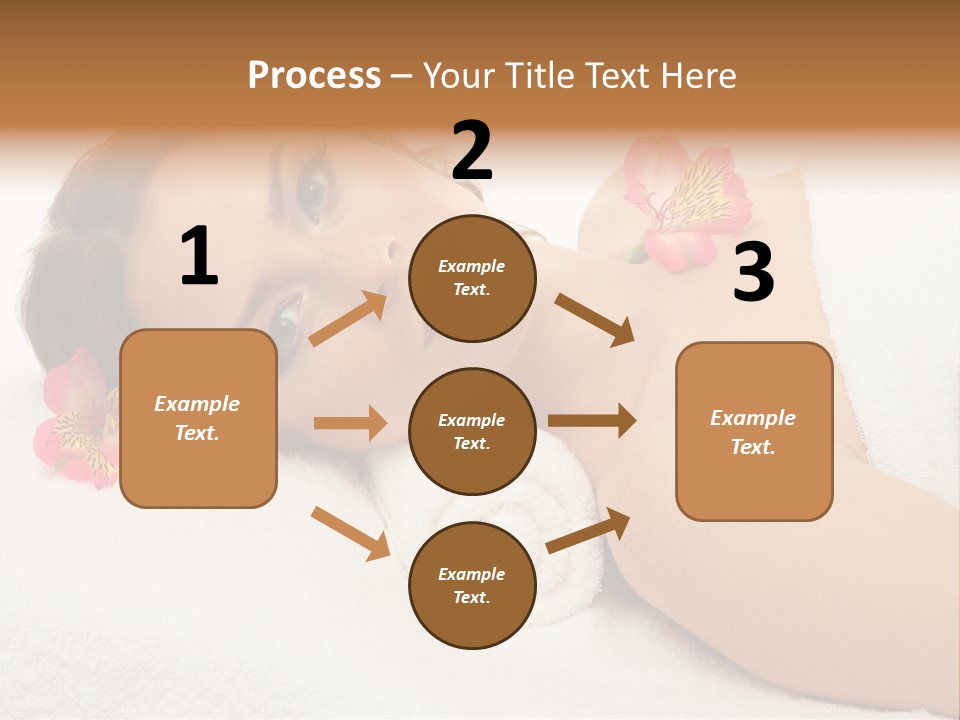 Process – Your Title Text Here

1

Example Text.

2

Example Text.

Example Text.

Example Text.

3

Example Text.